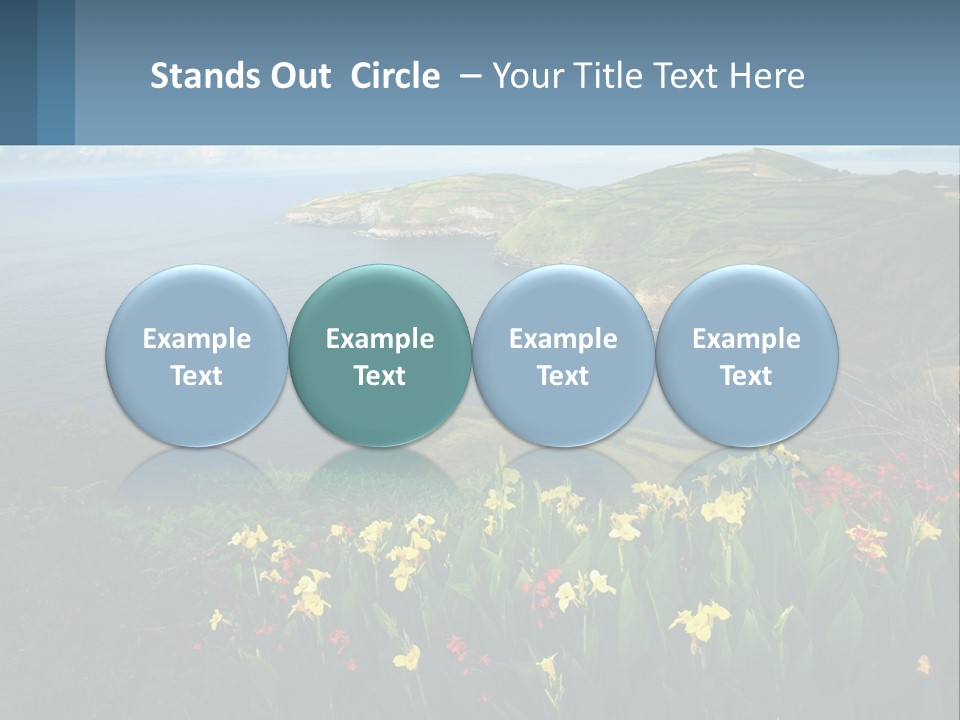 Stands Out Circle – Your Title Text Here

Example Text

Example Text

Example Text

Example Text